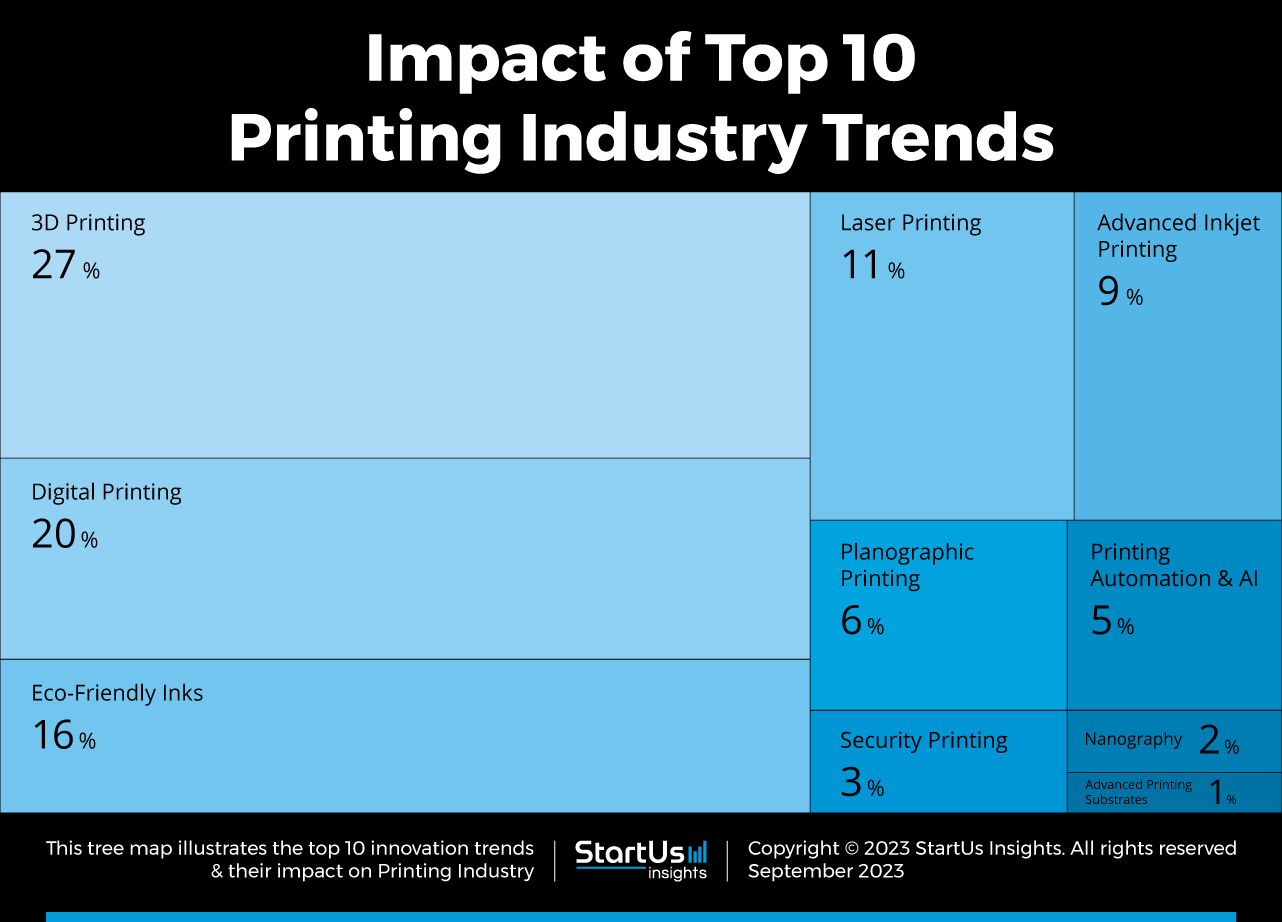 Impact of Top 10 Printing Industry Trends

3D Printing
27 %

Digital Printing
20 %

Eco-Friendly Inks
16 %

Laser Printing
11 %

Advanced Inkjet Printing
9 %

Planographic Printing
6 %

Printing Automation & AI
5 %

Security Printing
3 %

Nanography 2 %

Advanced Printing Substrates 1 %

This tree map illustrates the top 10 innovation trends & their impact on Printing Industry

StartUs insights

Copyright © 2023 StartUs Insights. All rights reserved
September 2023